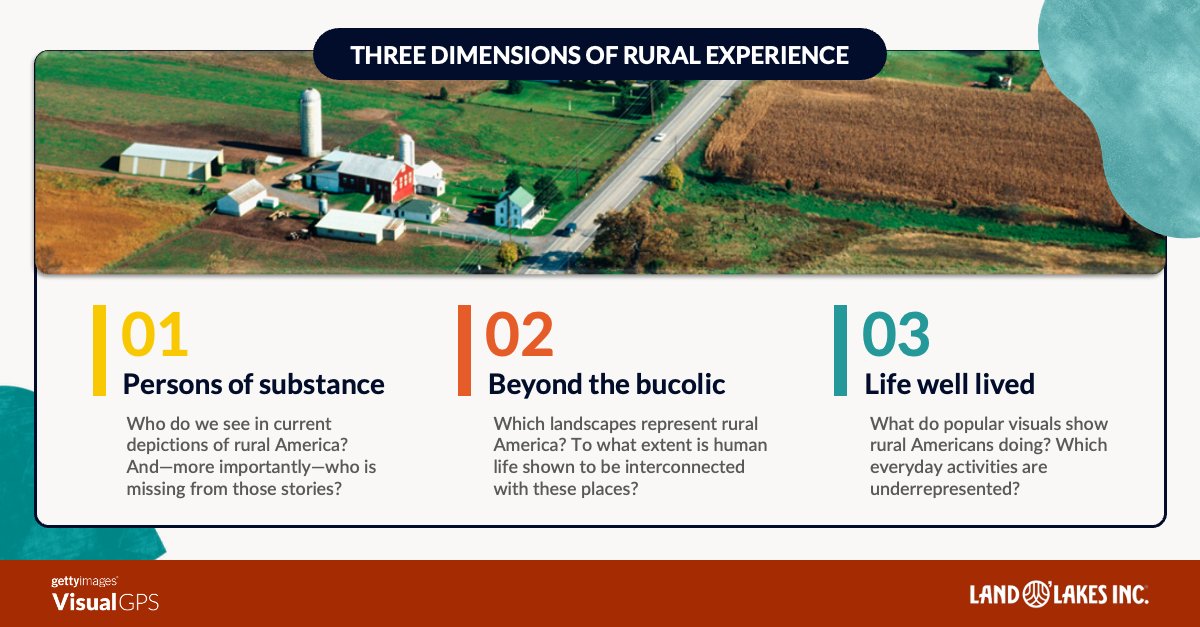 THREE DIMENSIONS OF RURAL EXPERIENCE

01
Persons of substance

Who do we see in current depictions of rural America? And—more importantly—who is missing from those stories?

02
Beyond the bucolic

Which landscapes represent rural America? To what extent is human life shown to be interconnected with these places?

03
Life well lived

What do popular visuals show rural Americans doing? Which everyday activities are underrepresented?

gettyimages
VisualGPS

LAND O'LAKES INC.